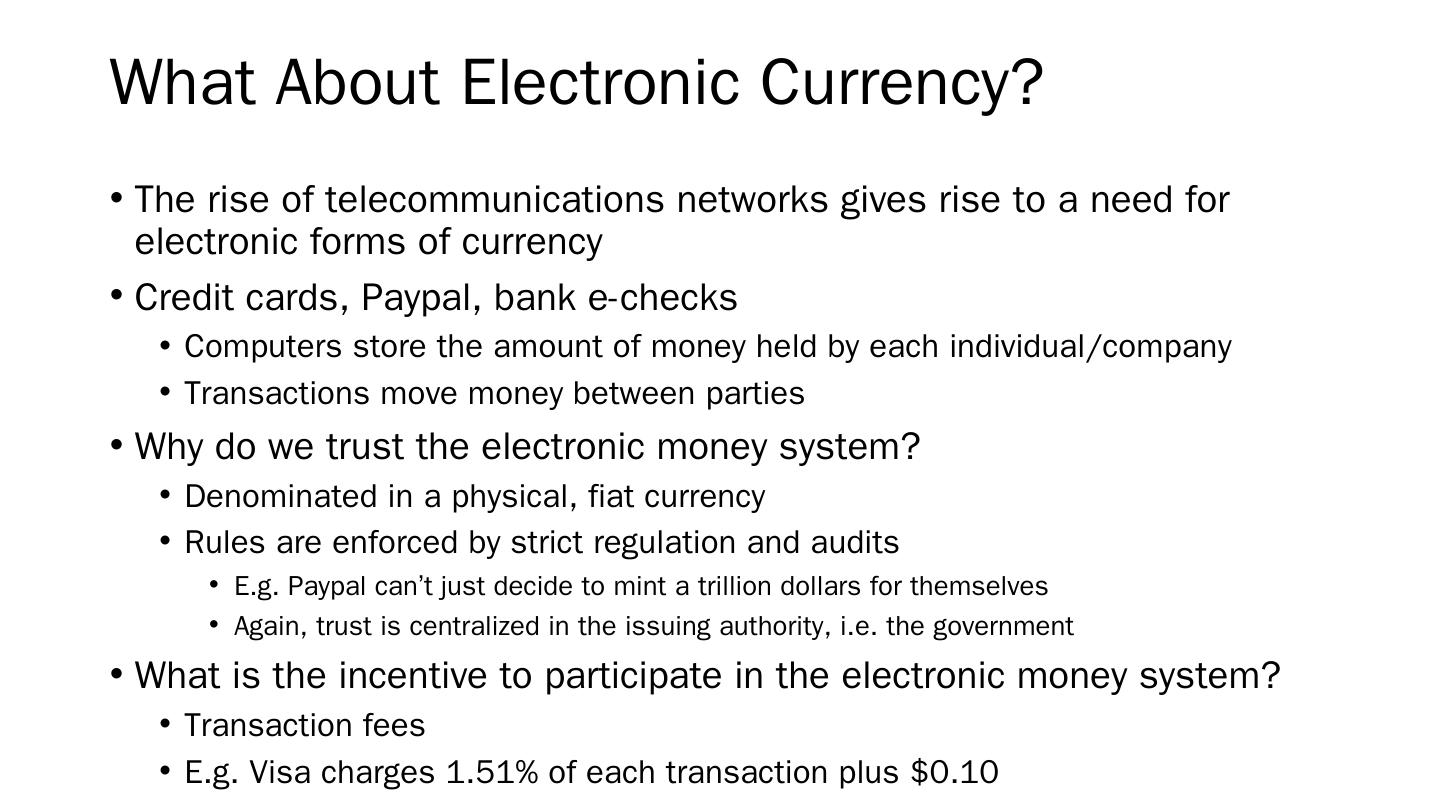 What About Electronic Currency?

• The rise of telecommunications networks gives rise to a need for electronic forms of currency
• Credit cards, Paypal, bank e-checks
  • Computers store the amount of money held by each individual/company
  • Transactions move money between parties
• Why do we trust the electronic money system?
  • Denominated in a physical, fiat currency
  • Rules are enforced by strict regulation and audits
    • E.g. Paypal can't just decide to mint a trillion dollars for themselves
    • Again, trust is centralized in the issuing authority, i.e. the government
• What is the incentive to participate in the electronic money system?
  • Transaction fees
  • E.g. Visa charges 1.51% of each transaction plus \$0.10